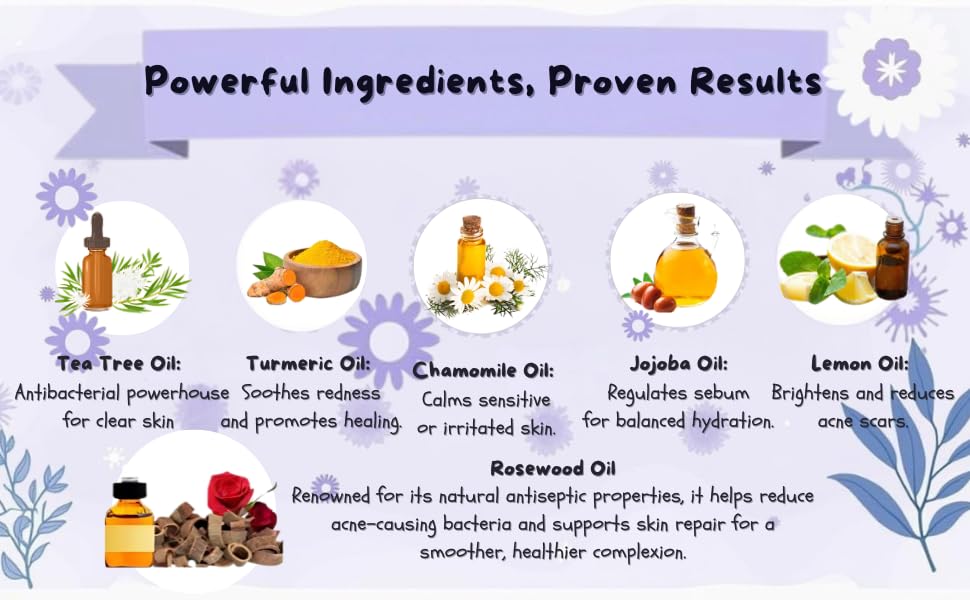 Powerful Ingredients, Proven Results

Tea Tree Oil:
Antibacterial powerhouse for clear skin

Turmeric Oil:
Soothes redness and promotes healing.

Chamomile Oil:
Calms sensitive or irritated skin.

Jojoba Oil:
Regulates sebum for balanced hydration.

Lemon Oil:
Brightens and reduces acne scars.

Rosewood Oil
Renowned for its natural antiseptic properties, it helps reduce acne-causing bacteria and supports skin repair for a smoother, healthier complexion.